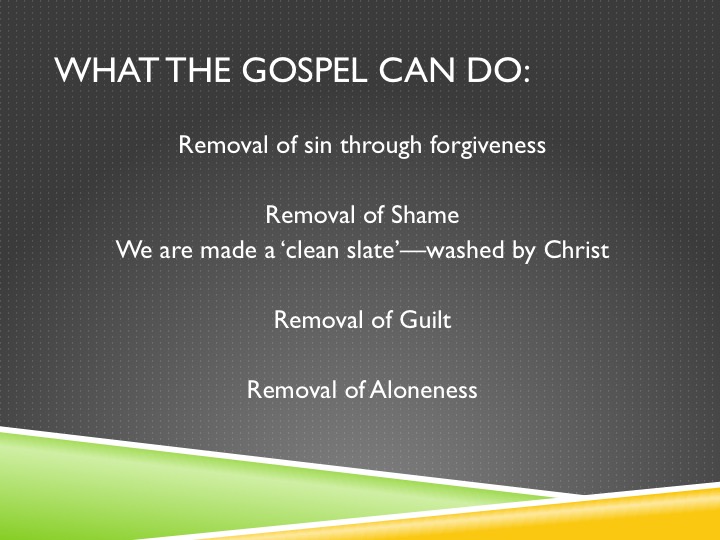 WHAT THE GOSPEL CAN DO:

Removal of sin through forgiveness

Removal of Shame
We are made a ‘clean slate’—washed by Christ

Removal of Guilt

Removal of Aloneness